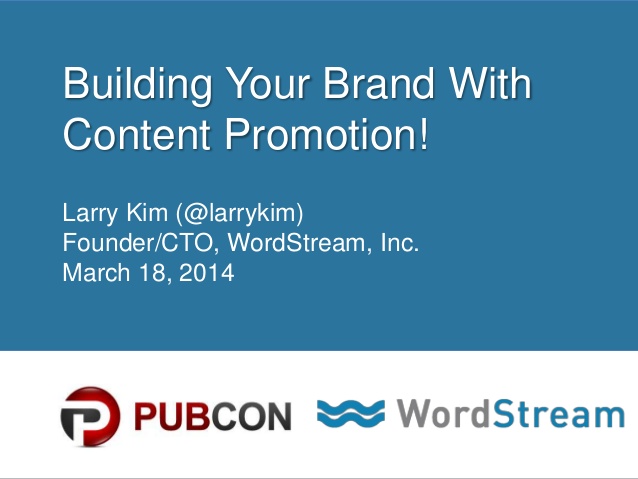 Building Your Brand With Content Promotion!

Larry Kim (@larrykim)
Founder/CTO, WordStream, Inc.
March 18, 2014

PUBCON WordStream